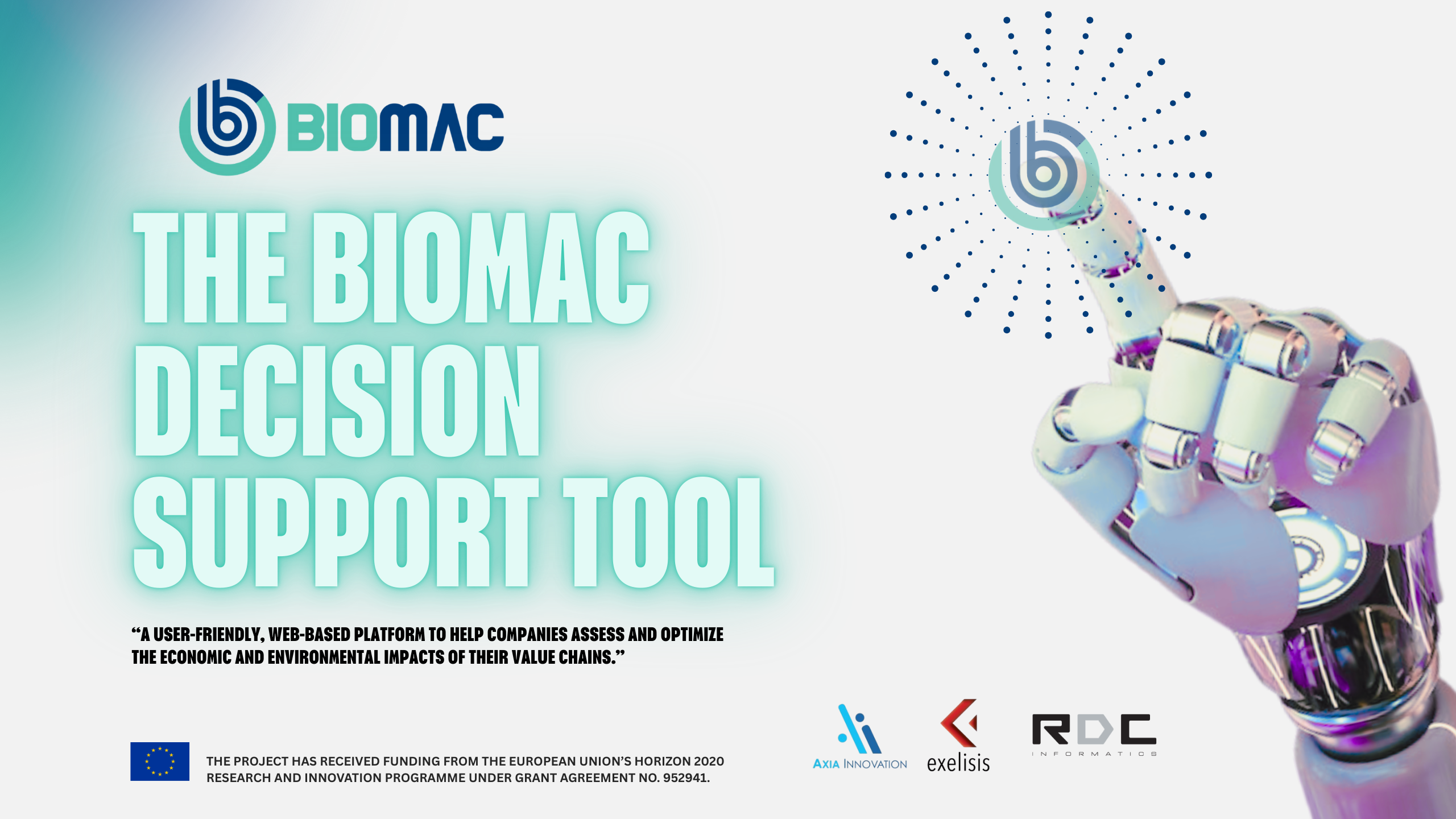 BIOMAC

THE BIOMAC DECISION SUPPORT TOOL

“A USER-FRIENDLY, WEB-BASED PLATFORM TO HELP COMPANIES ASSESS AND OPTIMIZE THE ECONOMIC AND ENVIRONMENTAL IMPACTS OF THEIR VALUE CHAINS.”

THE PROJECT HAS RECEIVED FUNDING FROM THE EUROPEAN UNION’S HORIZON 2020 RESEARCH AND INNOVATION PROGRAMME UNDER GRANT AGREEMENT NO. 952941.

AXIA INNOVATION

exelisis

RDC INFORMATICS